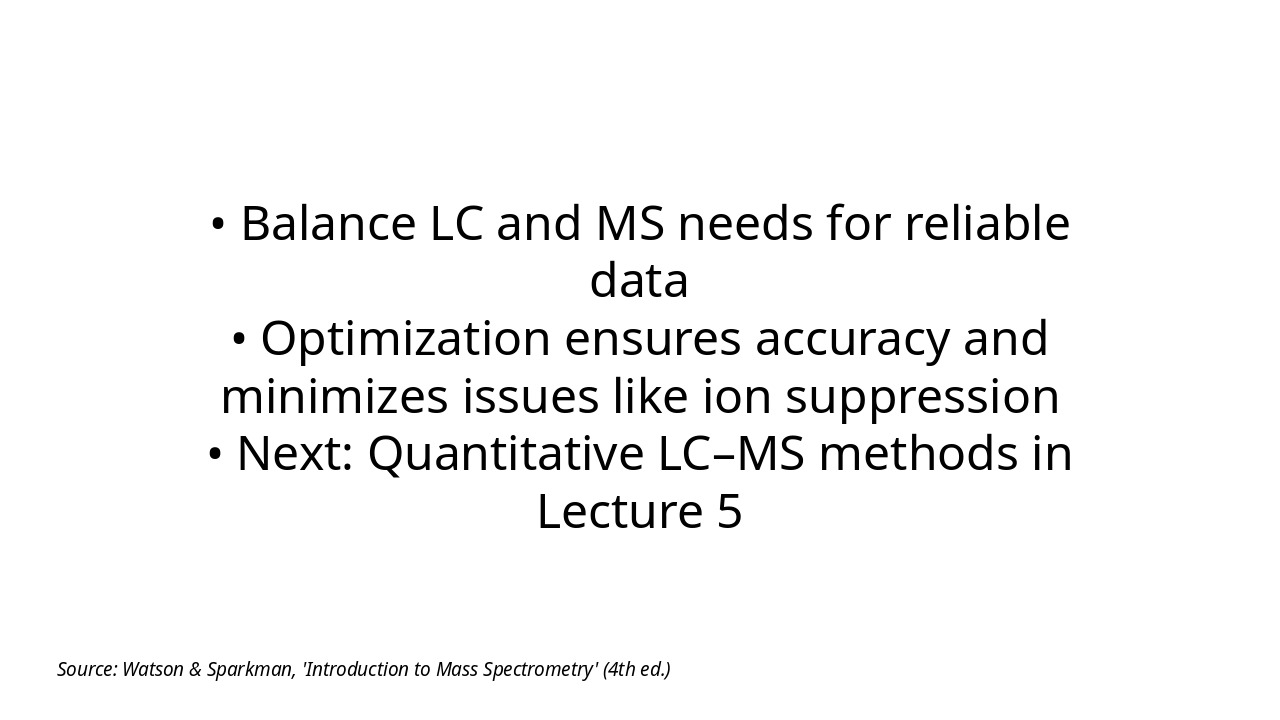 • Balance LC and MS needs for reliable data
• Optimization ensures accuracy and minimizes issues like ion suppression
• Next: Quantitative LC–MS methods in Lecture 5

Source: Watson & Sparkman, 'Introduction to Mass Spectrometry' (4th ed.)